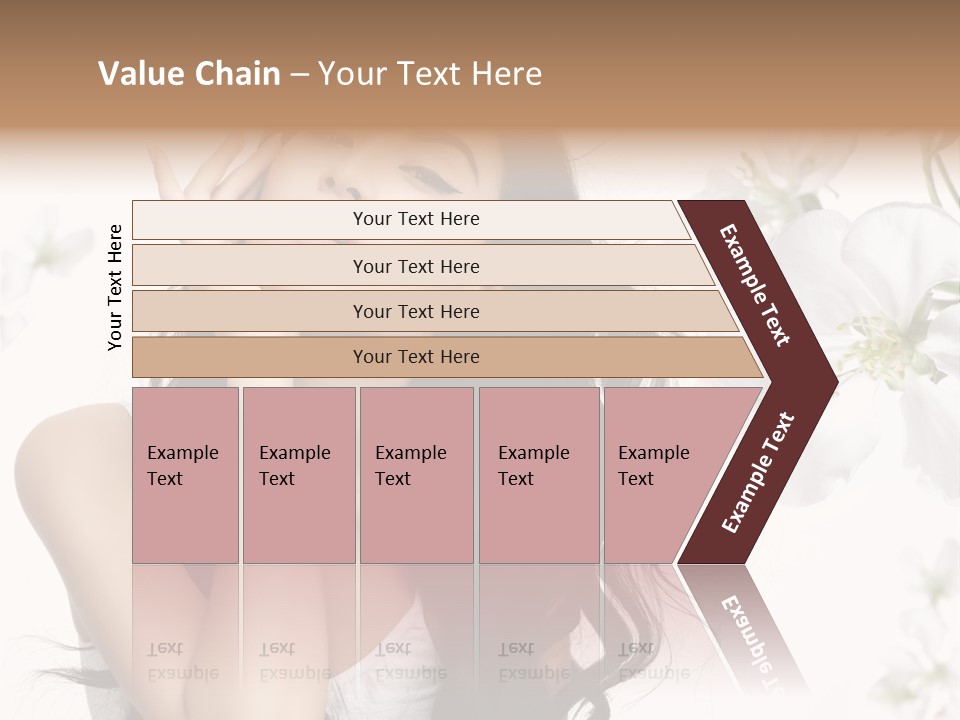 Value Chain – Your Text Here

Your Text Here

Your Text Here

Your Text Here

Your Text Here

Your Text Here

Example Text

Example Text

Example Text

Example Text

Example Text

Example Text

Example Text